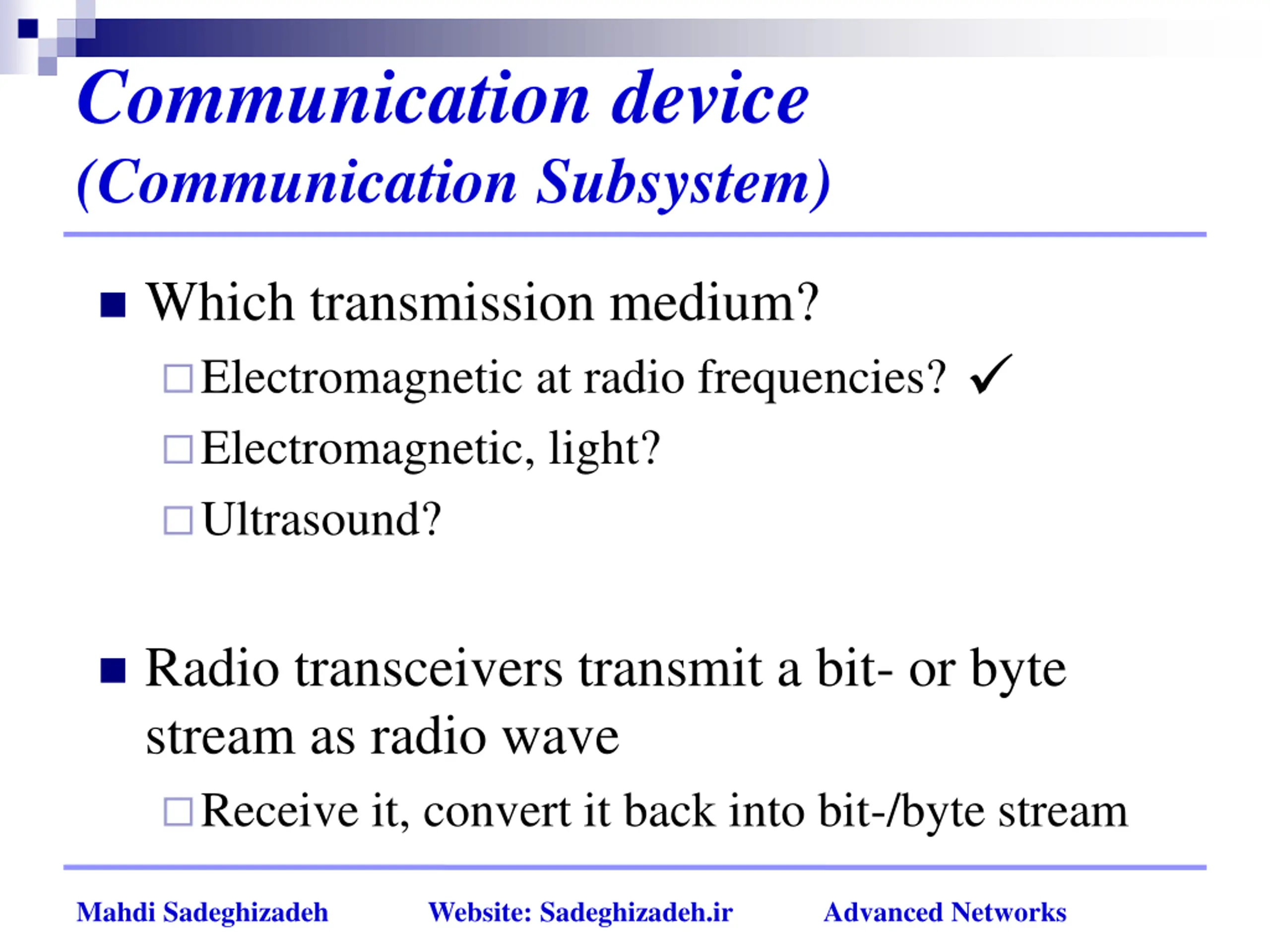 Communication device (Communication Subsystem)

■ Which transmission medium?

□ Electromagnetic at radio frequencies? ✓

□ Electromagnetic, light?

□ Ultrasound?

■ Radio transceivers transmit a bit- or byte stream as radio wave

□ Receive it, convert it back into bit-/byte stream

Mahdi Sadeghizadeh Website: Sadeghizadeh.ir Advanced Networks